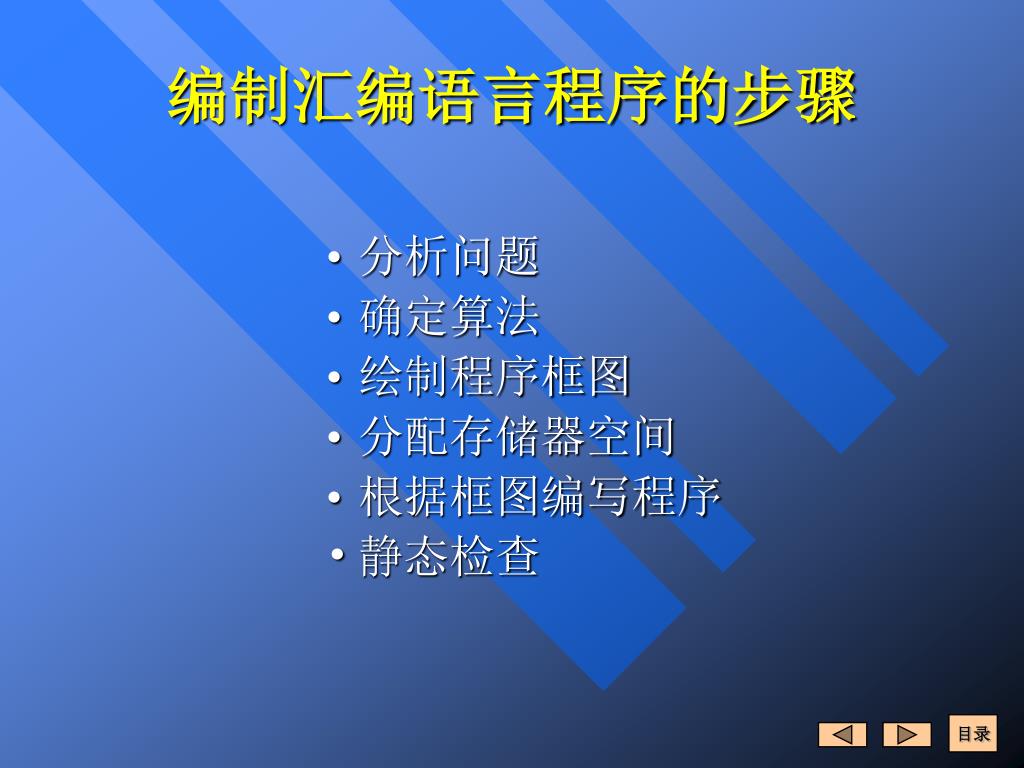 编制汇编语言程序的步骤

• 分析问题
• 确定算法
• 绘制程序框图
• 分配存储器空间
• 根据框图编写程序
• 静态检查

目录